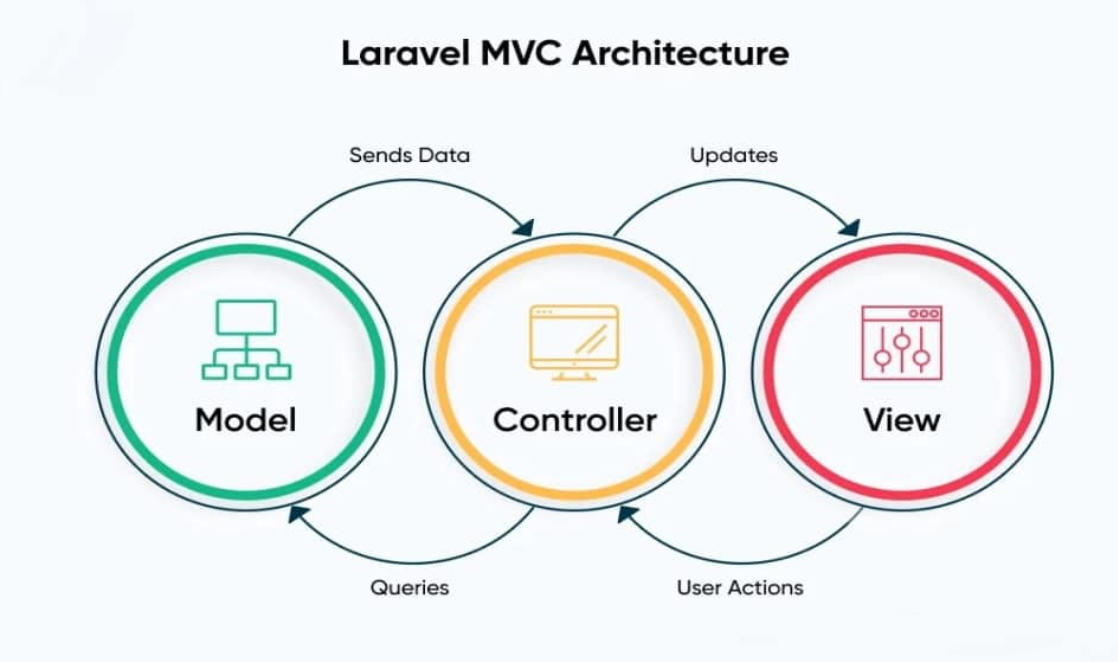 Laravel MVC Architecture

Sends Data

Updates

Model

Controller

View

Queries

User Actions